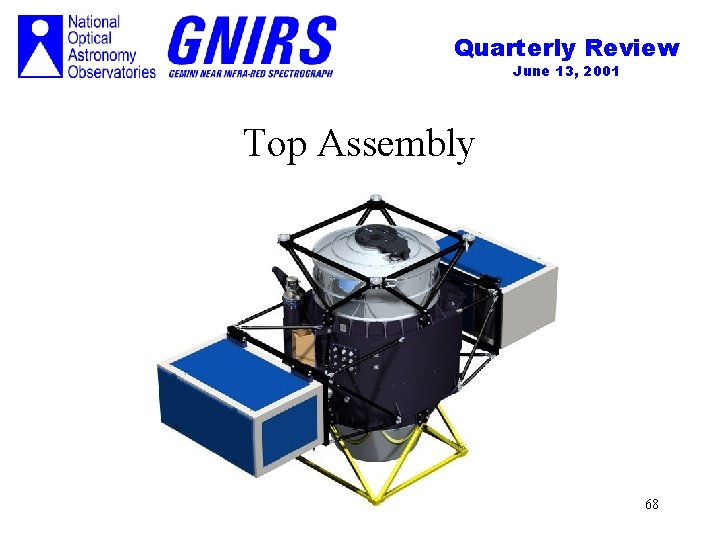 National Optical Astronomy Observatories

GNIRS
GEMINI NEAR INFRA-RED SPECTROGRAPH

Quarterly Review
June 13, 2001

Top Assembly

68